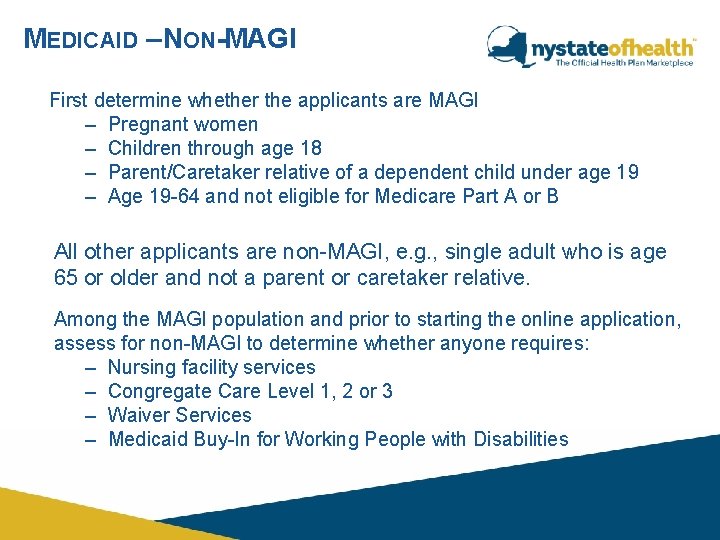 MEDICAID –NON-MAGI

nystateofhealth™
The Official Health Plan Marketplace

First determine whether the applicants are MAGI
– Pregnant women
– Children through age 18
– Parent/Caretaker relative of a dependent child under age 19
– Age 19-64 and not eligible for Medicare Part A or B

All other applicants are non-MAGI, e.g., single adult who is age 65 or older and not a parent or caretaker relative.

Among the MAGI population and prior to starting the online application, assess for non-MAGI to determine whether anyone requires:
– Nursing facility services
– Congregate Care Level 1, 2 or 3
– Waiver Services
– Medicaid Buy-In for Working People with Disabilities